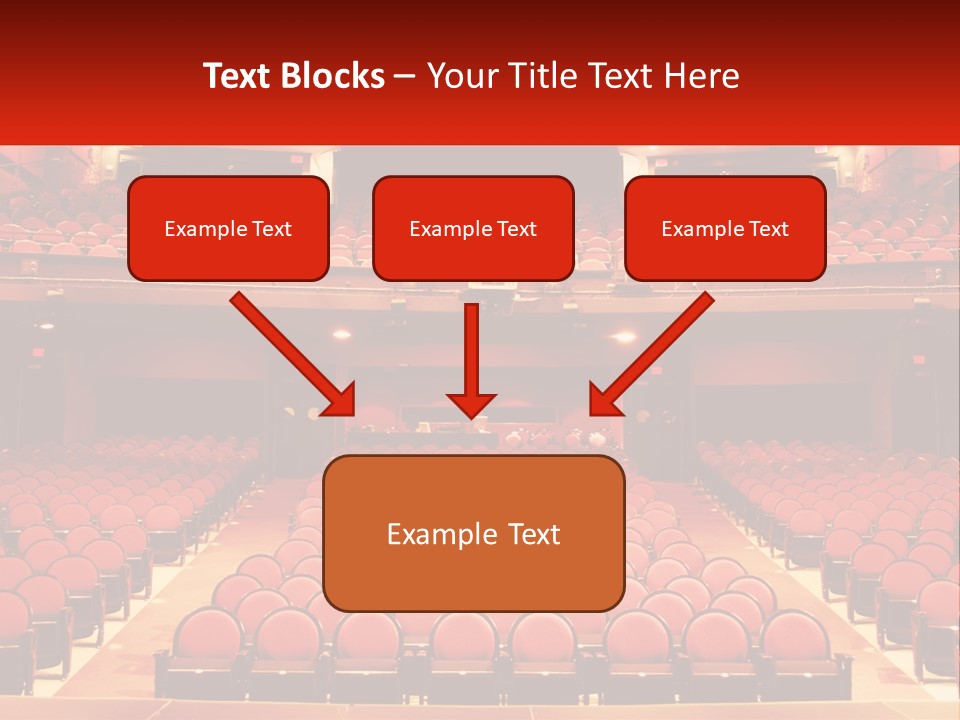 Text Blocks – Your Title Text Here

Example Text

Example Text

Example Text

Example Text